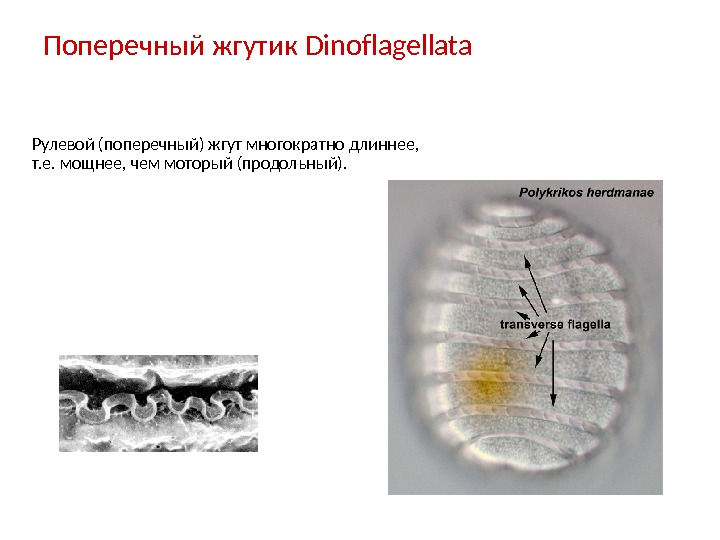 Поперечный жгутик Dinoflagellata

Рулевой (поперечный) жгут многократно длиннее, т.е. мощнее, чем моторый (продольный).

Polykrikos herdmanae

transverse flagella